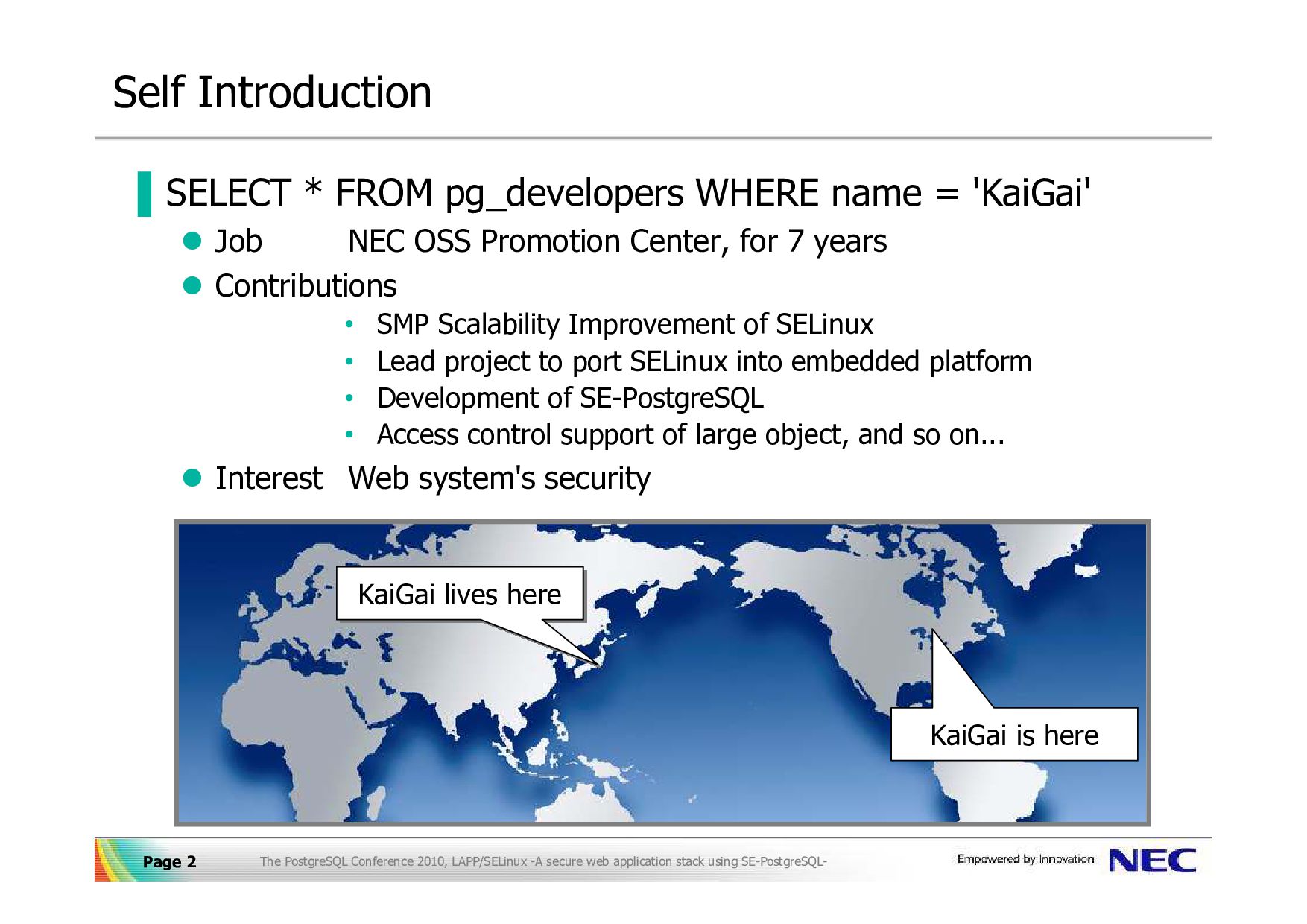 Self Introduction

SELECT * FROM pg_developers WHERE name = 'KaiGai'

- Job NEC OSS Promotion Center, for 7 years
- Contributions
  - SMP Scalability Improvement of SELinux
  - Lead project to port SELinux into embedded platform
  - Development of SE-PostgreSQL
  - Access control support of large object, and so on...
- Interest Web system's security

KaiGai lives here

KaiGai is here

Page 2 The PostgreSQL Conference 2010, LAPP/SELinux -A secure web application stack using SE-PostgreSQL-

Empowered by Innovation NEC